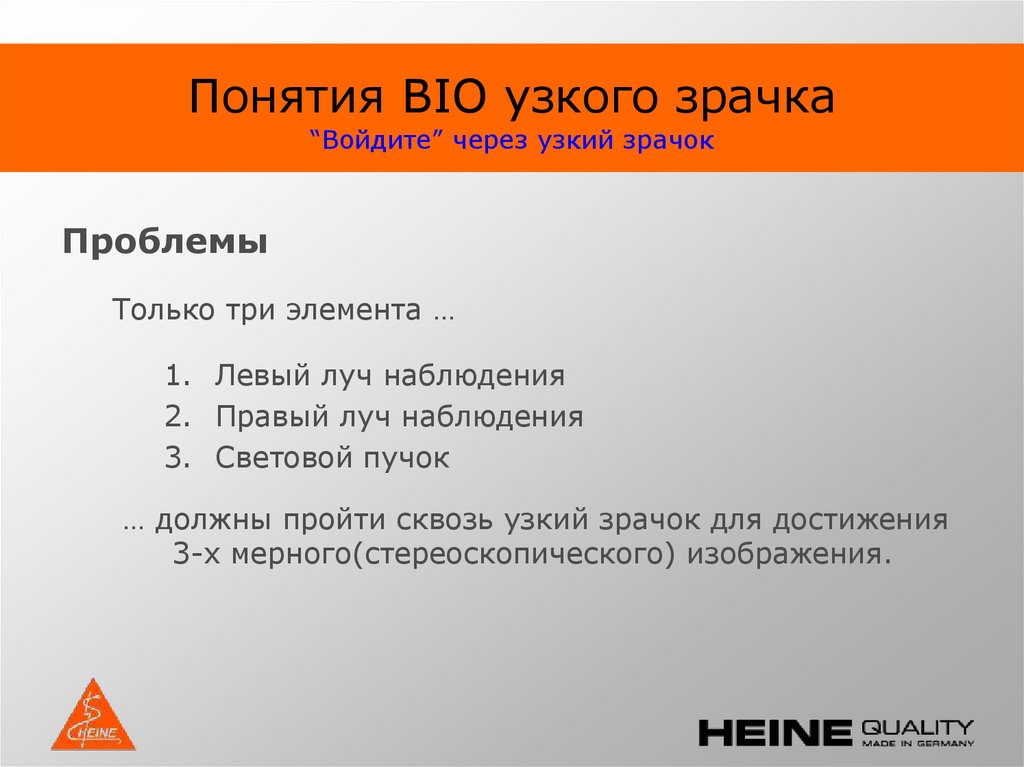 Понятия BIO узкого зрачка
"Войдите" через узкий зрачок

Проблемы

Только три элемента …

1. Левый луч наблюдения
2. Правый луч наблюдения
3. Световой пучок

… должны пройти сквозь узкий зрачок для достижения 3-х мерного(стереоскопического) изображения.

HEINE

HEINE QUALITY MADE IN GERMANY